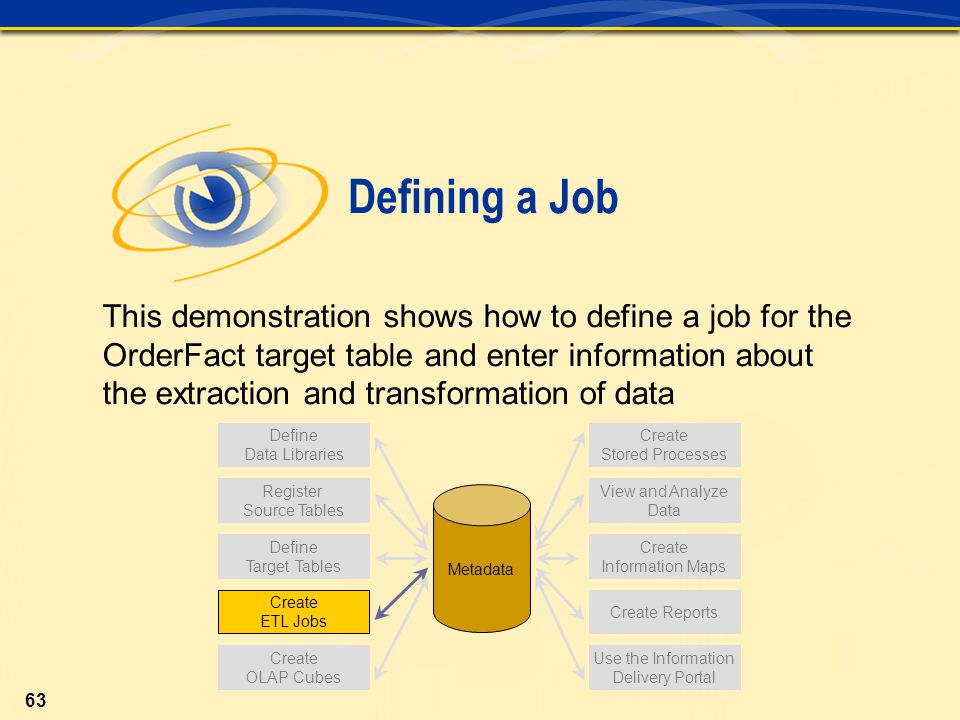 Defining a Job

This demonstration shows how to define a job for the OrderFact target table and enter information about the extraction and transformation of data

Define Data Libraries

Register Source Tables

Define Target Tables

Create ETL Jobs

Create OLAP Cubes

Metadata

Create Stored Processes

View and Analyze Data

Create Information Maps

Create Reports

Use the Information Delivery Portal

63